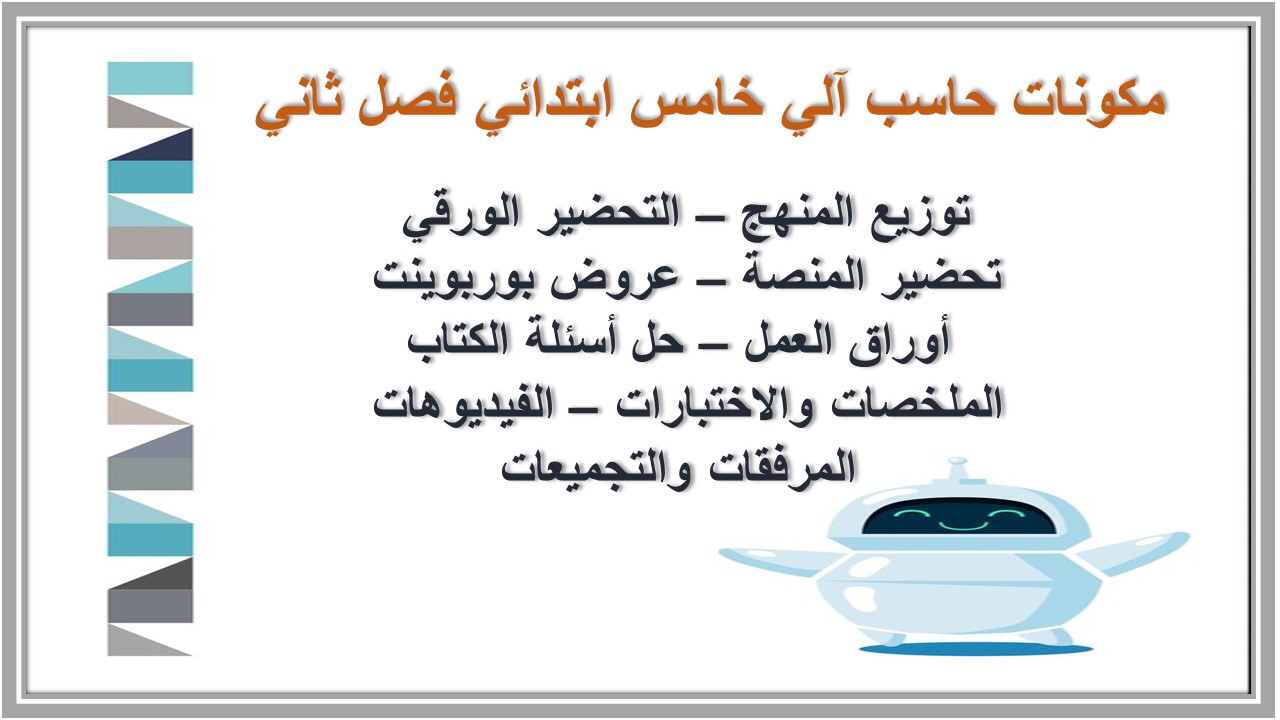 مكونات حاسب آلي خامس ابتدائي فصل ثاني

توزيع المنهج – التحضير الورقي
تحضير المنصة – عروض بوربوينت
أوراق العمل – حل أسئلة الكتاب
الملخصات والاختبارات – الفيديوهات
المرفقات والتجميعات